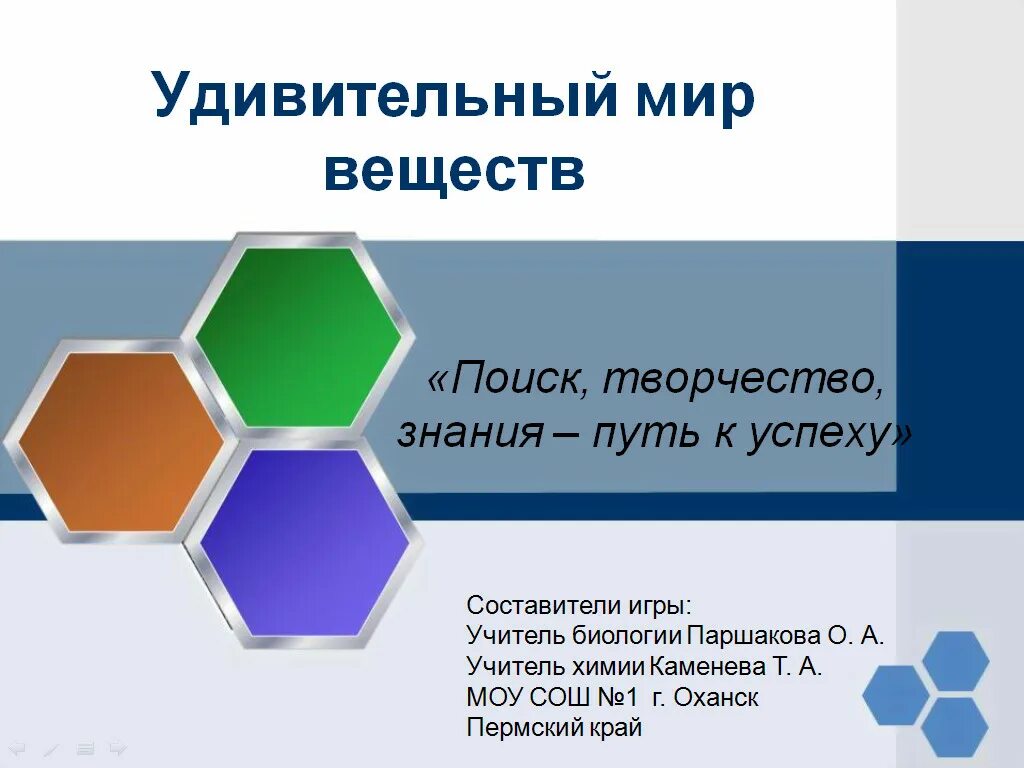 Удивительный мир веществ

«Поиск, творчество, знания – путь к успеху»

Составители игры:
Учитель биологии Паршакова О. А.
Учитель химии Каменева Т. А.
МОУ СОШ №1 г. Оханск
Пермский край